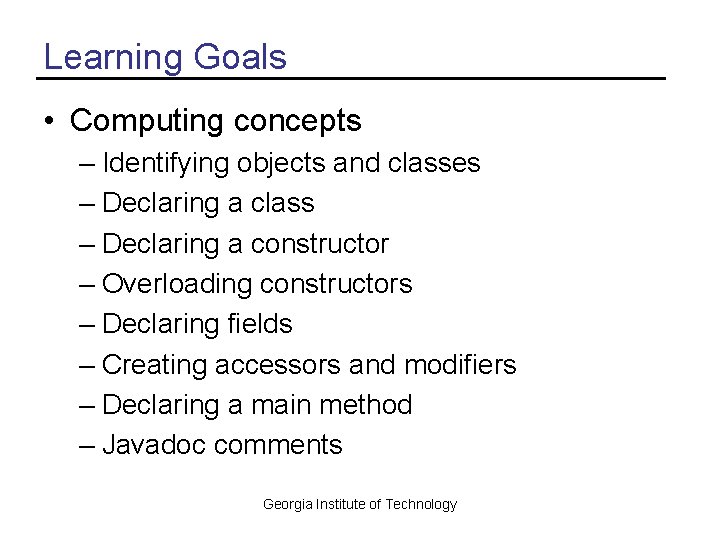 Learning Goals

• Computing concepts
– Identifying objects and classes
– Declaring a class
– Declaring a constructor
– Overloading constructors
– Declaring fields
– Creating accessors and modifiers
– Declaring a main method
– Javadoc comments

Georgia Institute of Technology